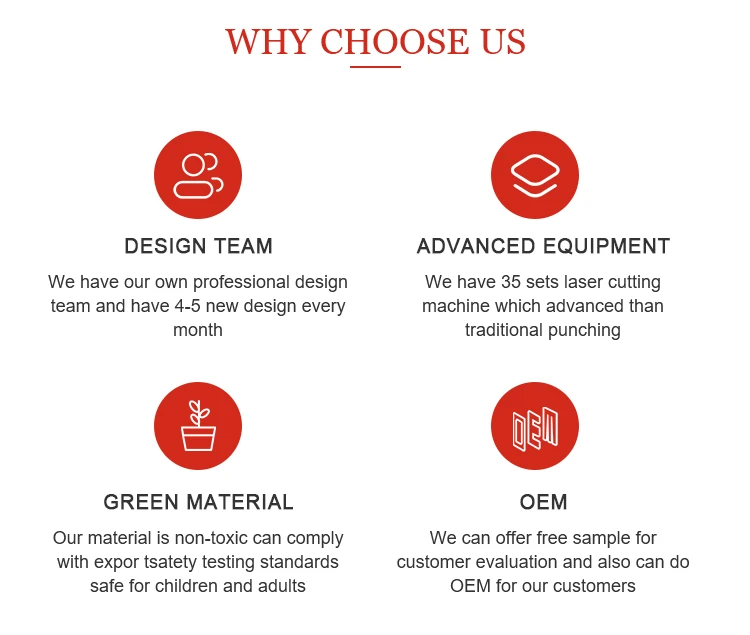 WHY CHOOSE US

DESIGN TEAM

We have our own professional design team and have 4-5 new design every month

ADVANCED EQUIPMENT

We have 35 sets laser cutting machine which advanced than traditional punching

GREEN MATERIAL

Our material is non-toxic can comply with expor tsatety testing standards safe for children and adults

OEM

OEM

We can offer free sample for customer evaluation and also can do OEM for our customers